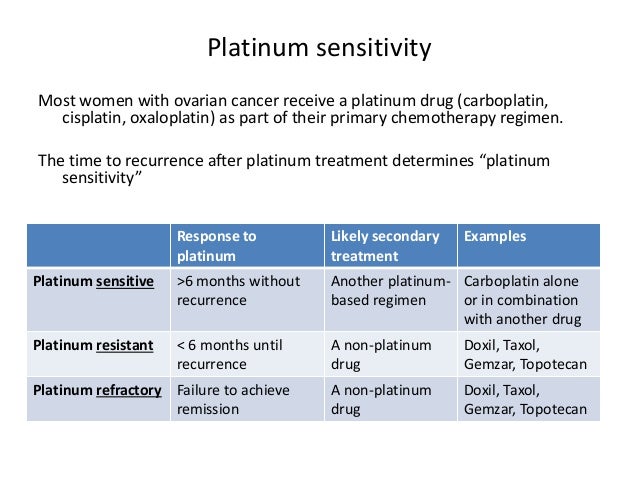 Platinum sensitivity

Most women with ovarian cancer receive a platinum drug (carboplatin, cisplatin, oxaloplatin) as part of their primary chemotherapy regimen.

The time to recurrence after platinum treatment determines “platinum sensitivity”

| | Response to platinum | Likely secondary treatment | Examples |
|---|---|---|---|
| Platinum sensitive | >6 months without recurrence | Another platinum-based regimen | Carboplatin alone or in combination with another drug |
| Platinum resistant | < 6 months until recurrence | A non-platinum drug | Doxil, Taxol, Gemzar, Topotecan |
| Platinum refractory | Failure to achieve remission | A non-platinum drug | Doxil, Taxol, Gemzar, Topotecan |